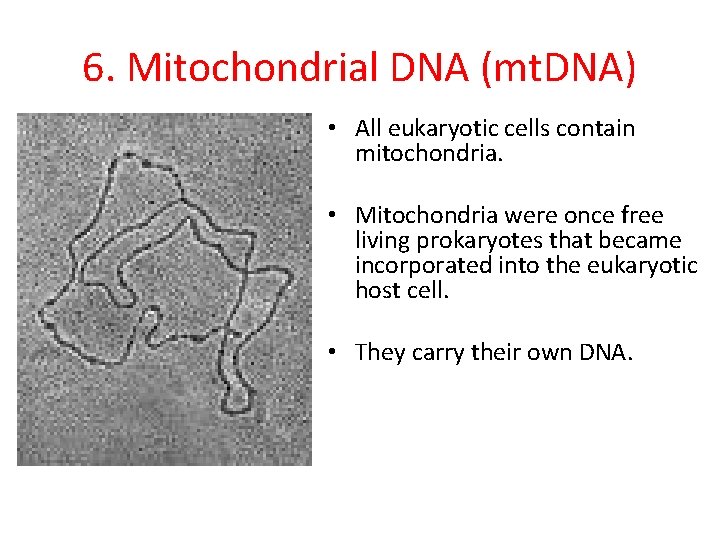 6. Mitochondrial DNA (mtDNA)

• All eukaryotic cells contain mitochondria.

• Mitochondria were once free living prokaryotes that became incorporated into the eukaryotic host cell.

• They carry their own DNA.